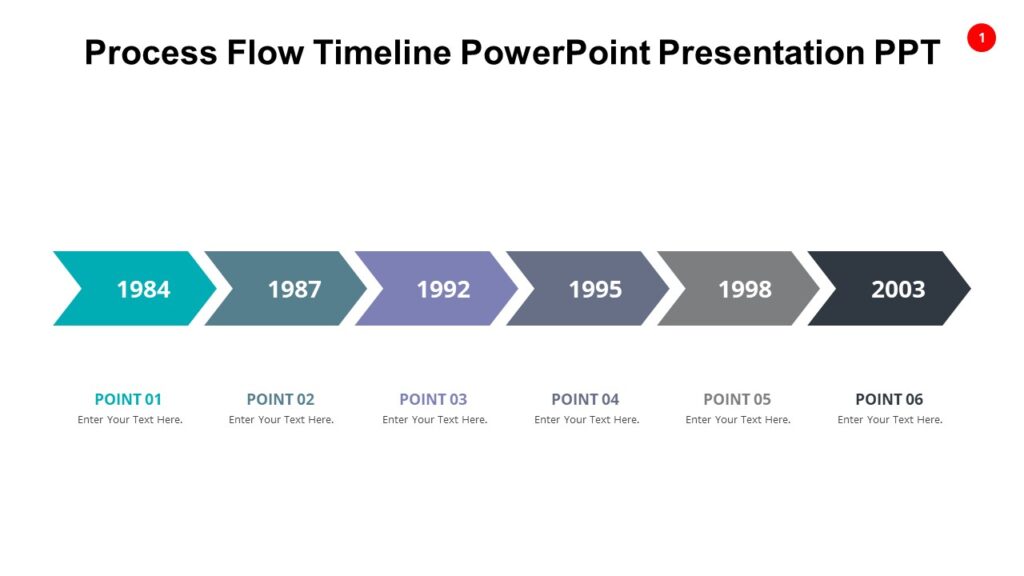 Process Flow Timeline PowerPoint Presentation PPT

1

1984

1987

1992

1995

1998

2003

POINT 01
Enter Your Text Here.

POINT 02
Enter Your Text Here.

POINT 03
Enter Your Text Here.

POINT 04
Enter Your Text Here.

POINT 05
Enter Your Text Here.

POINT 06
Enter Your Text Here.